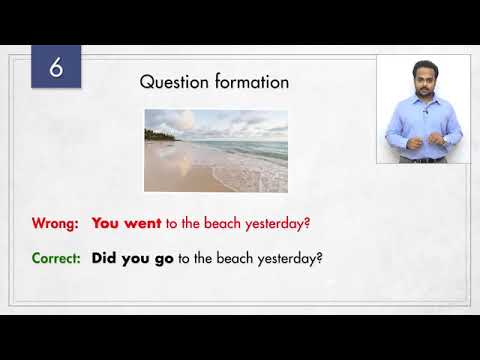 6

Question formation

Wrong: You went to the beach yesterday?

Correct: Did you go to the beach yesterday?